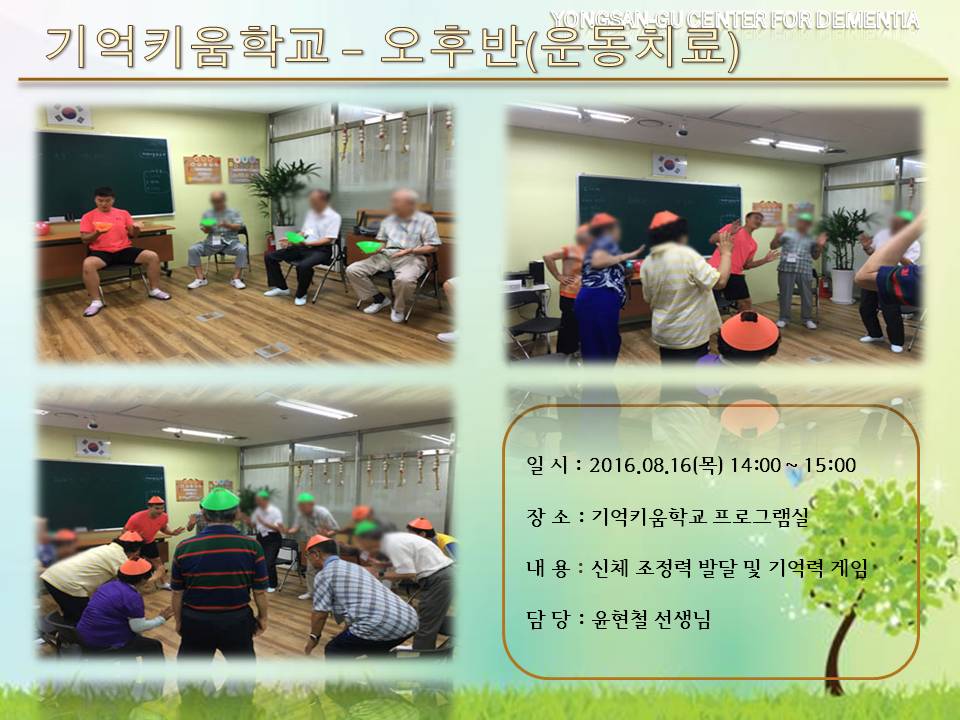 YONGSAN-GU CENTER FOR DEMENTIA

기억키움학교 – 오후반(운동치료)

일 시 : 2016.08.16(목) 14:00 ~ 15:00

장 소 : 기억키움학교 프로그램실

내 용 : 신체 조정력 발달 및 기억력 게임

담 당 : 윤현철 선생님